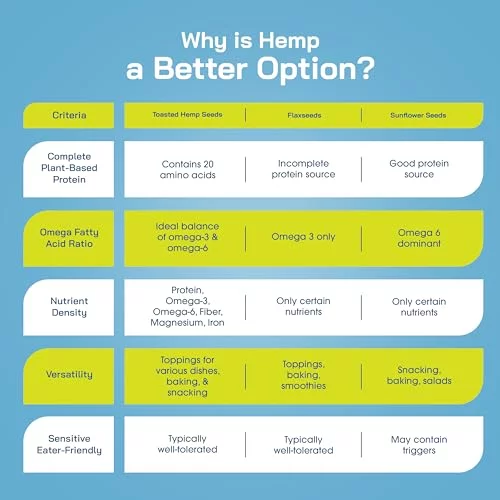 Why is Hemp
a Better Option?

| Criteria | Toasted Hemp Seeds | Flaxseeds | Sunflower Seeds |
|---|---|---|---|
| Complete Plant-Based Protein | Contains 20 amino acids | Incomplete protein source | Good protein source |
| Omega Fatty Acid Ratio | Ideal balance of omega-3 & omega-6 | Omega 3 only | Omega 6 dominant |
| Nutrient Density | Protein, Omega-3, Omega-6, Fiber, Magnesium, Iron | Only certain nutrients | Only certain nutrients |
| Versatility | Toppings for various dishes, baking, & snacking | Toppings, baking, smoothies | Snacking, baking, salads |
| Sensitive Eater-Friendly | Typically well-tolerated | Typically well-tolerated | May contain triggers |